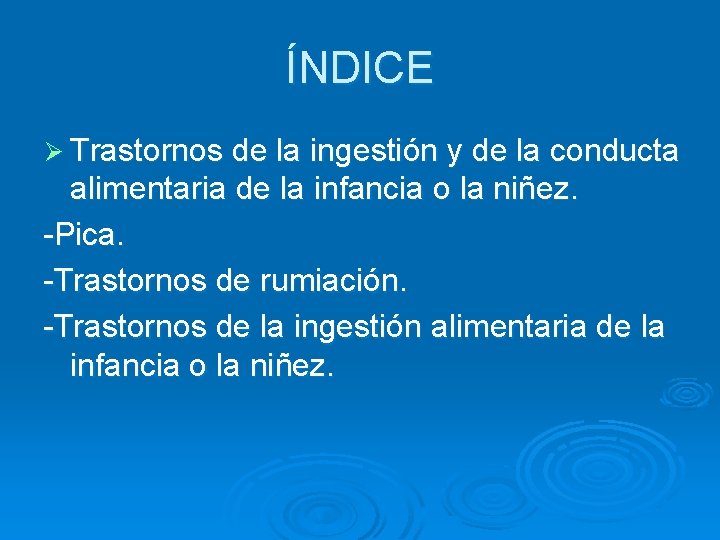 ÍNDICE

➢ Trastornos de la ingestión y de la conducta alimentaria de la infancia o la niñez.

-Pica.

-Trastornos de rumiación.

-Trastornos de la ingestión alimentaria de la infancia o la niñez.